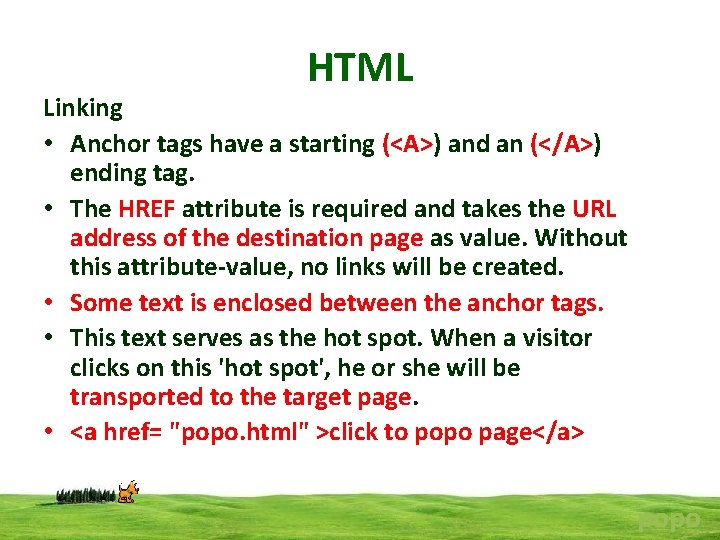 HTML

Linking

• Anchor tags have a starting (<A>) and an (</A>) ending tag.

• The HREF attribute is required and takes the URL address of the destination page as value. Without this attribute-value, no links will be created.

• Some text is enclosed between the anchor tags.

• This text serves as the hot spot. When a visitor clicks on this 'hot spot', he or she will be transported to the target page.

• <a href= "popo.html" >click to popo page</a>

popo